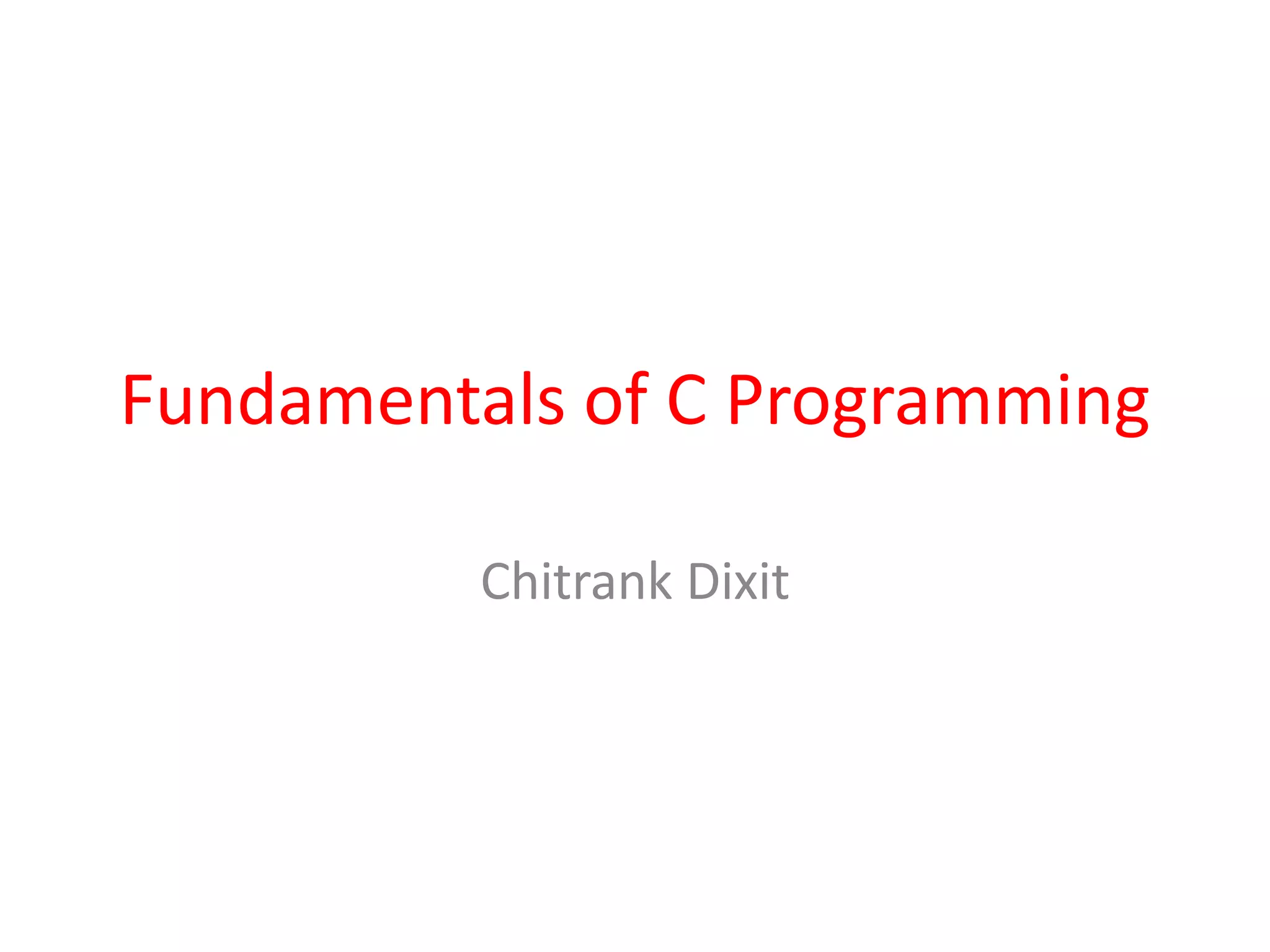 Fundamentals of C Programming

Chitrank Dixit